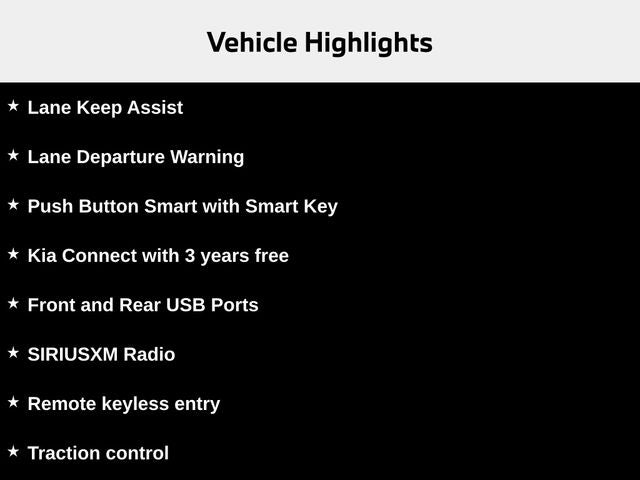 Vehicle Highlights

★ Lane Keep Assist

★ Lane Departure Warning

★ Push Button Smart with Smart Key

★ Kia Connect with 3 years free

★ Front and Rear USB Ports

★ SIRIUSXM Radio

★ Remote keyless entry

★ Traction control